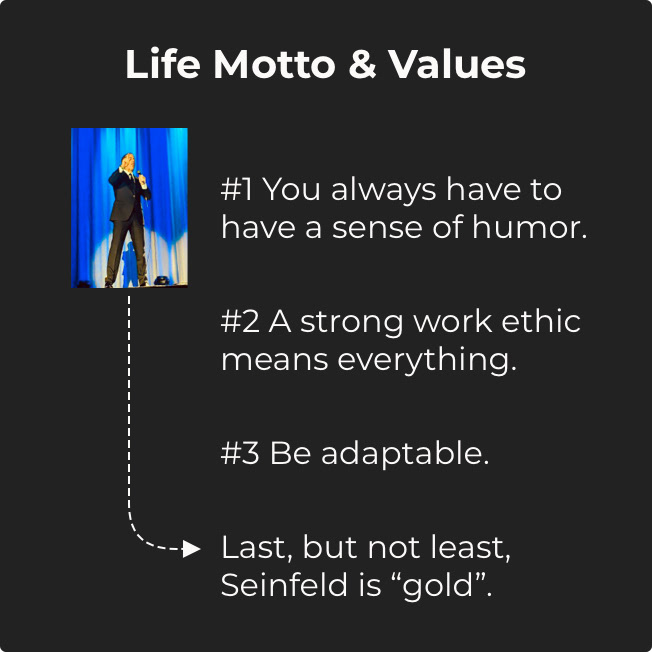 Life Motto & Values

#1 You always have to have a sense of humor.

#2 A strong work ethic means everything.

#3 Be adaptable.

Last, but not least, Seinfeld is “gold”.